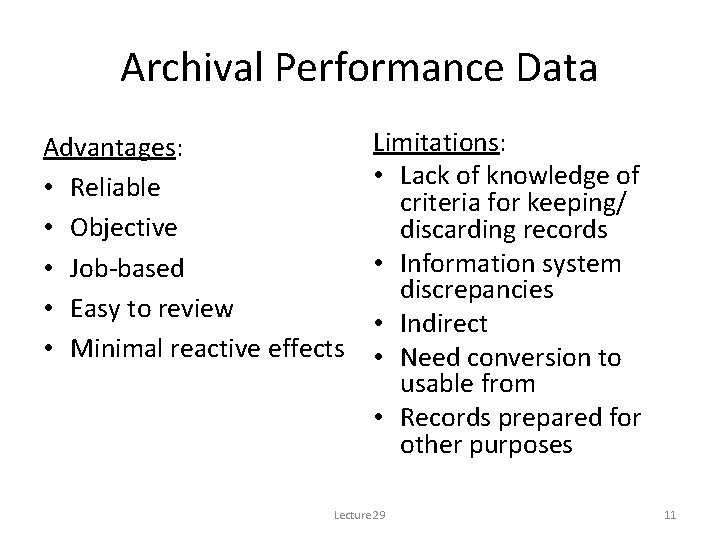 Archival Performance Data

Advantages:
• Reliable
• Objective
• Job-based
• Easy to review
• Minimal reactive effects

Limitations:
• Lack of knowledge of criteria for keeping/ discarding records
• Information system discrepancies
• Indirect
• Need conversion to usable from
• Records prepared for other purposes

Lecture29

11